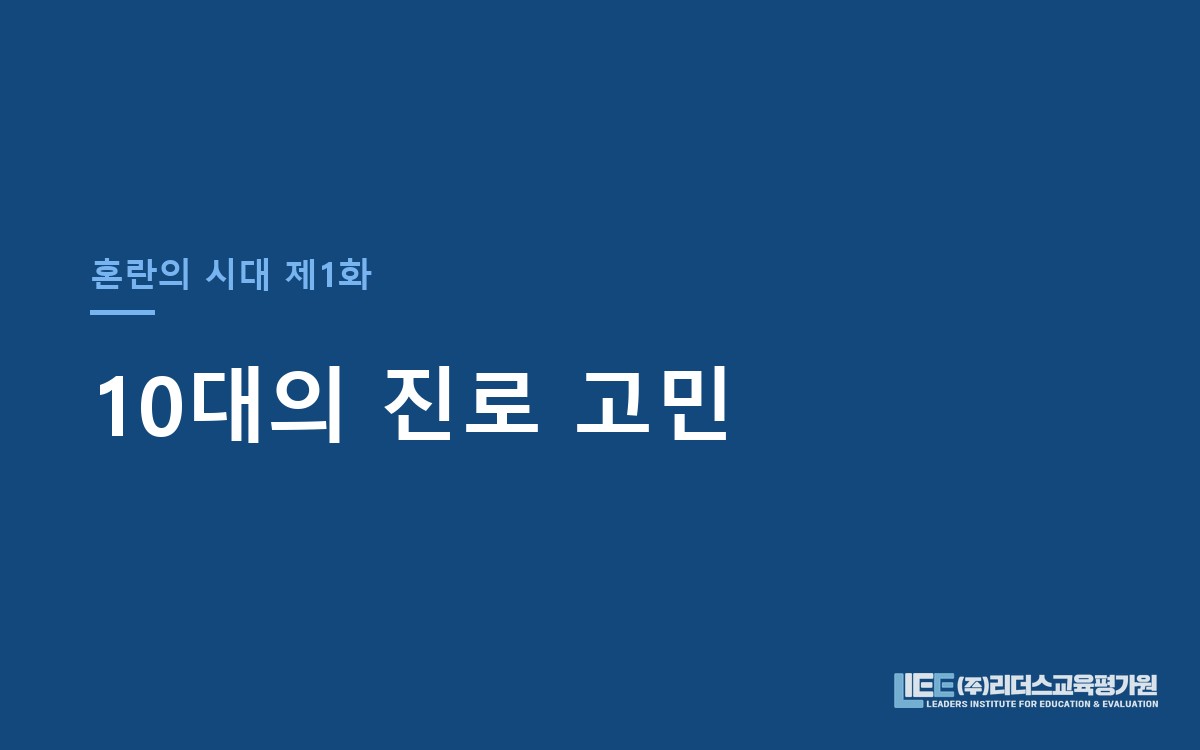 혼란의 시대 제1화

10대의 진로 고민

LIEE (주)리더스교육평가원
LEADERS INSTITUTE FOR EDUCATION & EVALUATION